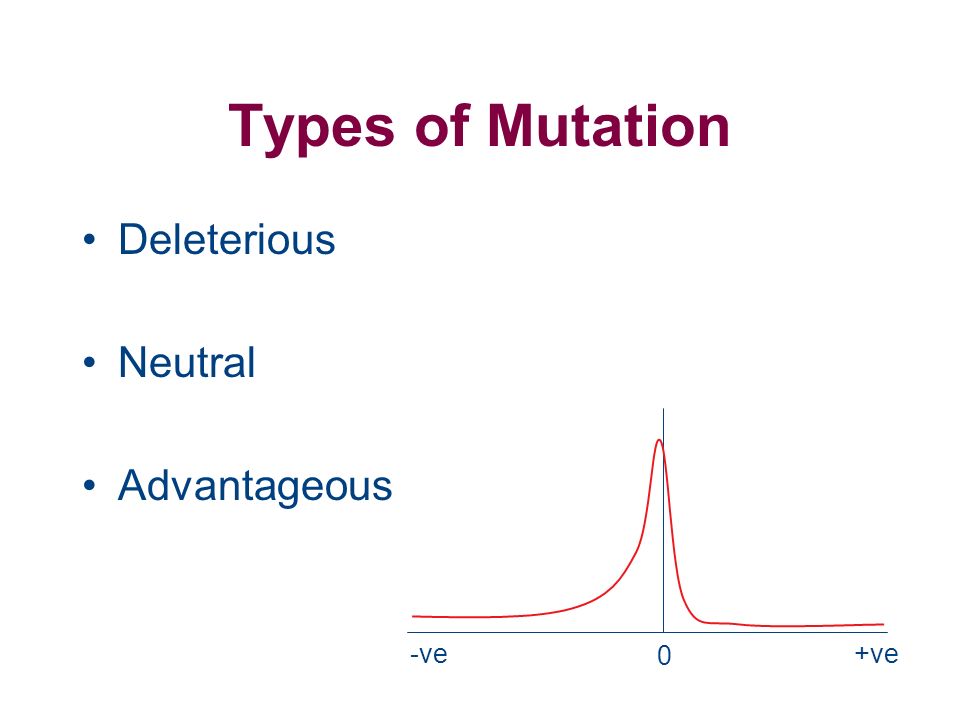 Types of Mutation

• Deleterious

• Neutral

• Advantageous

-ve
0
+ve